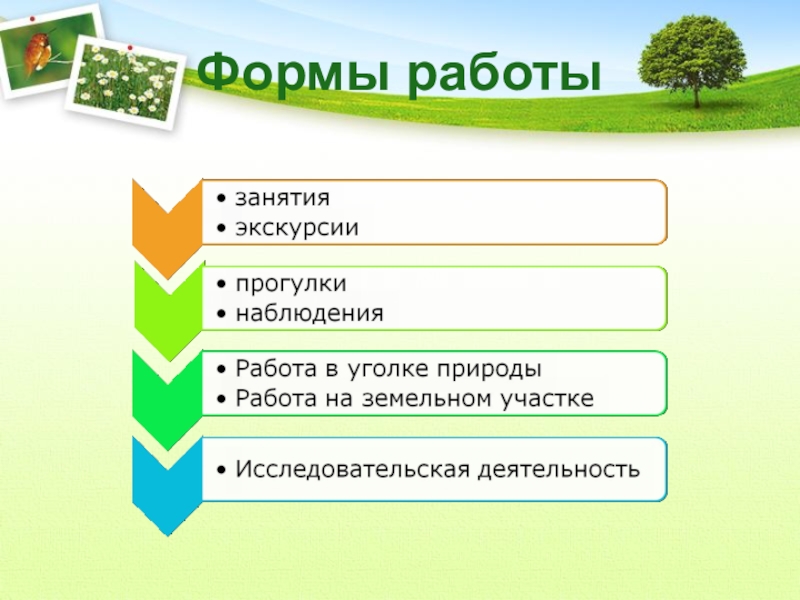 Формы работы

• занятия
• экскурсии

• прогулки
• наблюдения

• Работа в уголке природы
• Работа на земельном участке

• Исследовательская деятельность